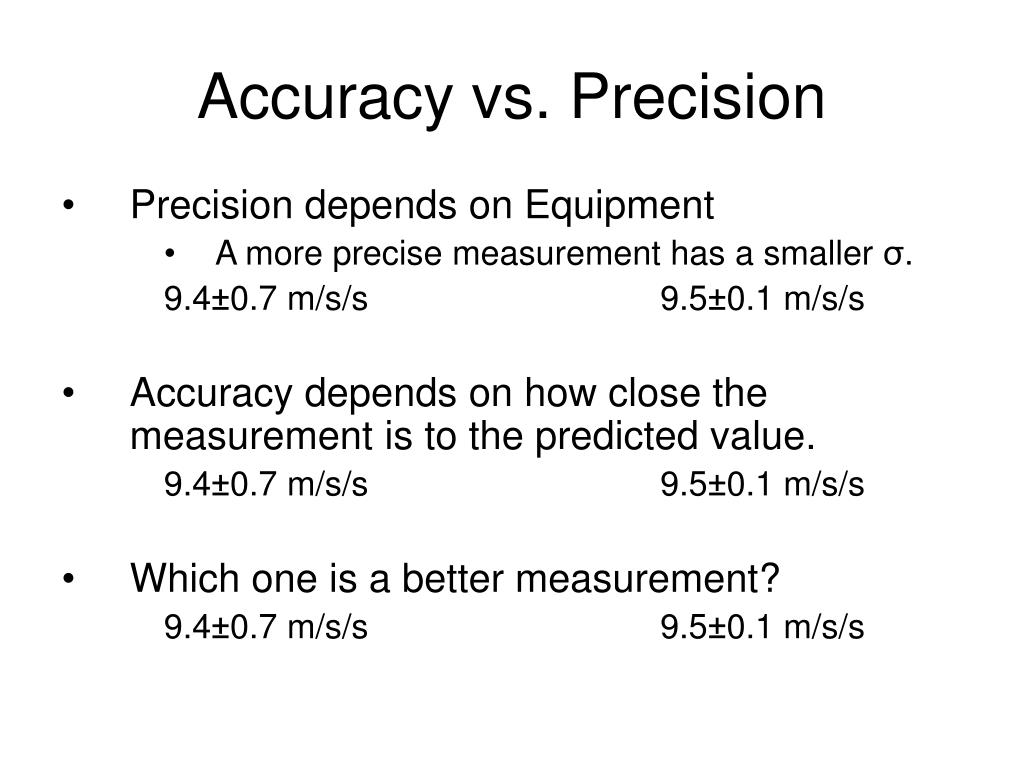 Accuracy vs. Precision

• Precision depends on Equipment
  • A more precise measurement has a smaller σ.
  9.4±0.7 m/s/s 9.5±0.1 m/s/s

• Accuracy depends on how close the measurement is to the predicted value.
  9.4±0.7 m/s/s 9.5±0.1 m/s/s

• Which one is a better measurement?
  9.4±0.7 m/s/s 9.5±0.1 m/s/s